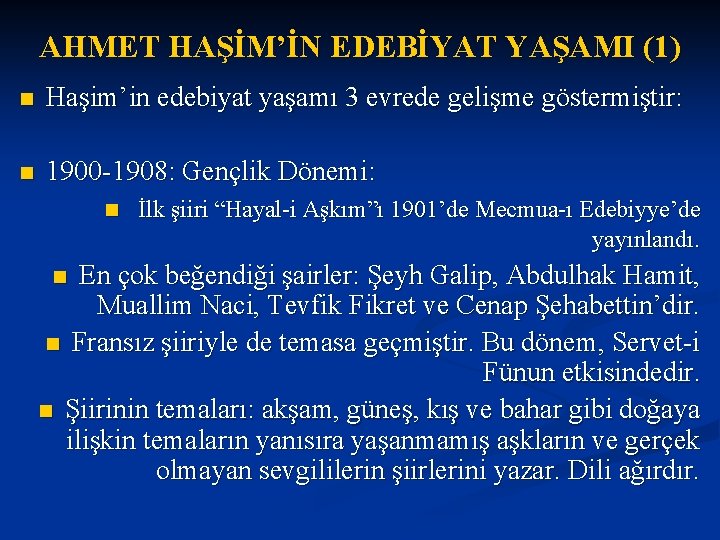 AHMET HAŞİM'İN EDEBİYAT YAŞAMI (1)

Haşim'in edebiyat yaşamı 3 evrede gelişme göstermiştir:

1900-1908: Gençlik Dönemi:

İlk şiiri "Hayal-i Aşkım"ı 1901'de Mecmua-ı Edebiyye'de yayınlandı.

En çok beğendiği şairler: Şeyh Galip, Abdulhak Hamit, Muallim Naci, Tevfik Fikret ve Cenap Şehabettin'dir.

Fransız şiiriyle de temasa geçmiştir. Bu dönem, Servet-i Fünun etkisindedir.

Şiirinin temaları: akşam, güneş, kış ve bahar gibi doğaya ilişkin temaların yanısıra yaşanmamış aşkların ve gerçek olmayan sevgililerin şiirlerini yazar. Dili ağırdır.